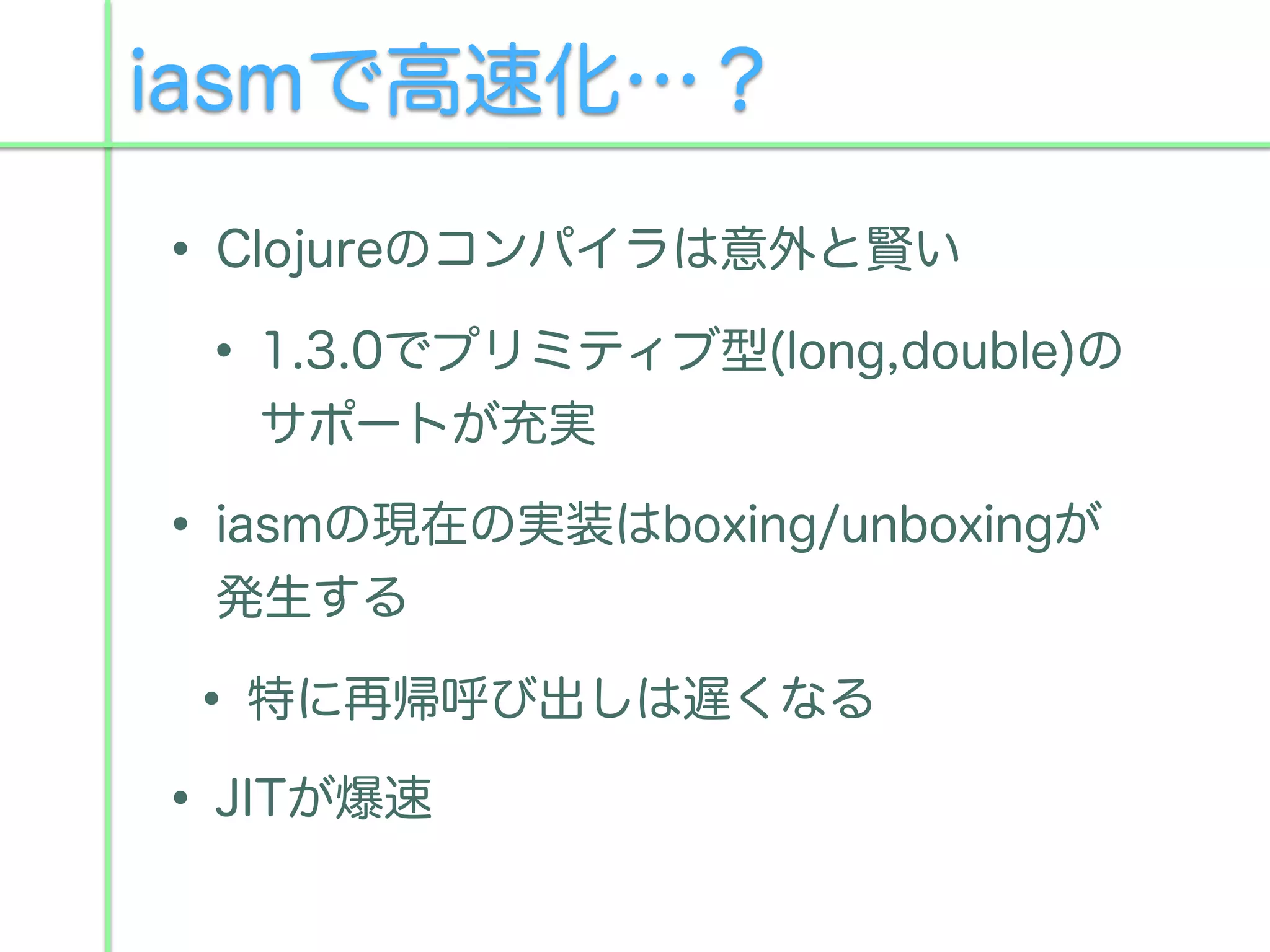 iasmで高速化…？

• Clojureのコンパイラは意外と賢い

• 1.3.0でプリミティブ型(long,double)のサポートが充実

• iasmの現在の実装はboxing/unboxingが発生する

• 特に再帰呼び出しは遅くなる

• JITが爆速